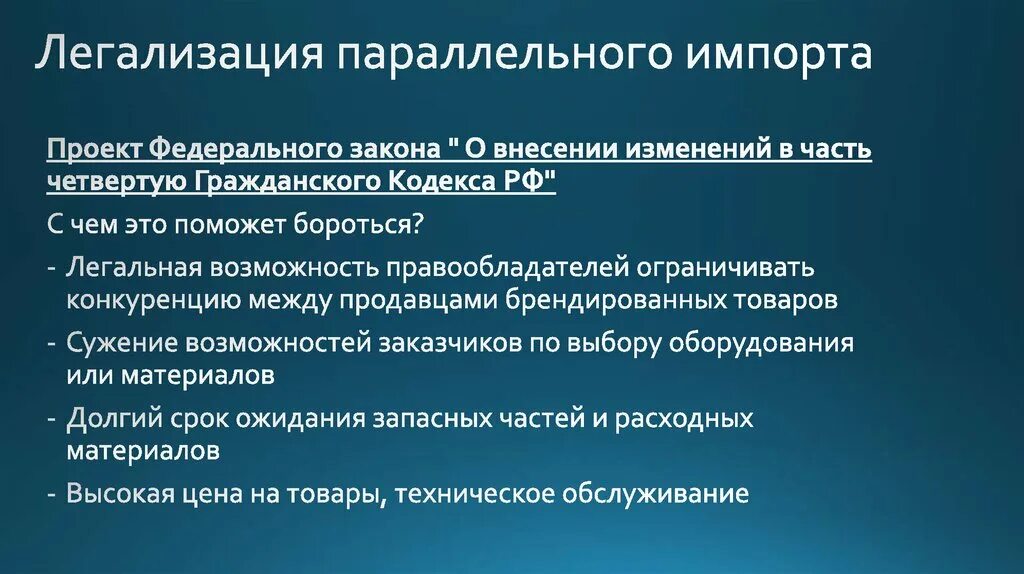 Легализация параллельного импорта

Проект Федерального закона " О внесении изменений в часть четвертую Гражданского Кодекса РФ"

С чем это поможет бороться?

- Легальная возможность правообладателей ограничивать конкуренцию между продавцами брендированных товаров
- Сужение возможностей заказчиков по выбору оборудования или материалов
- Долгий срок ожидания запасных частей и расходных материалов
- Высокая цена на товары, техническое обслуживание